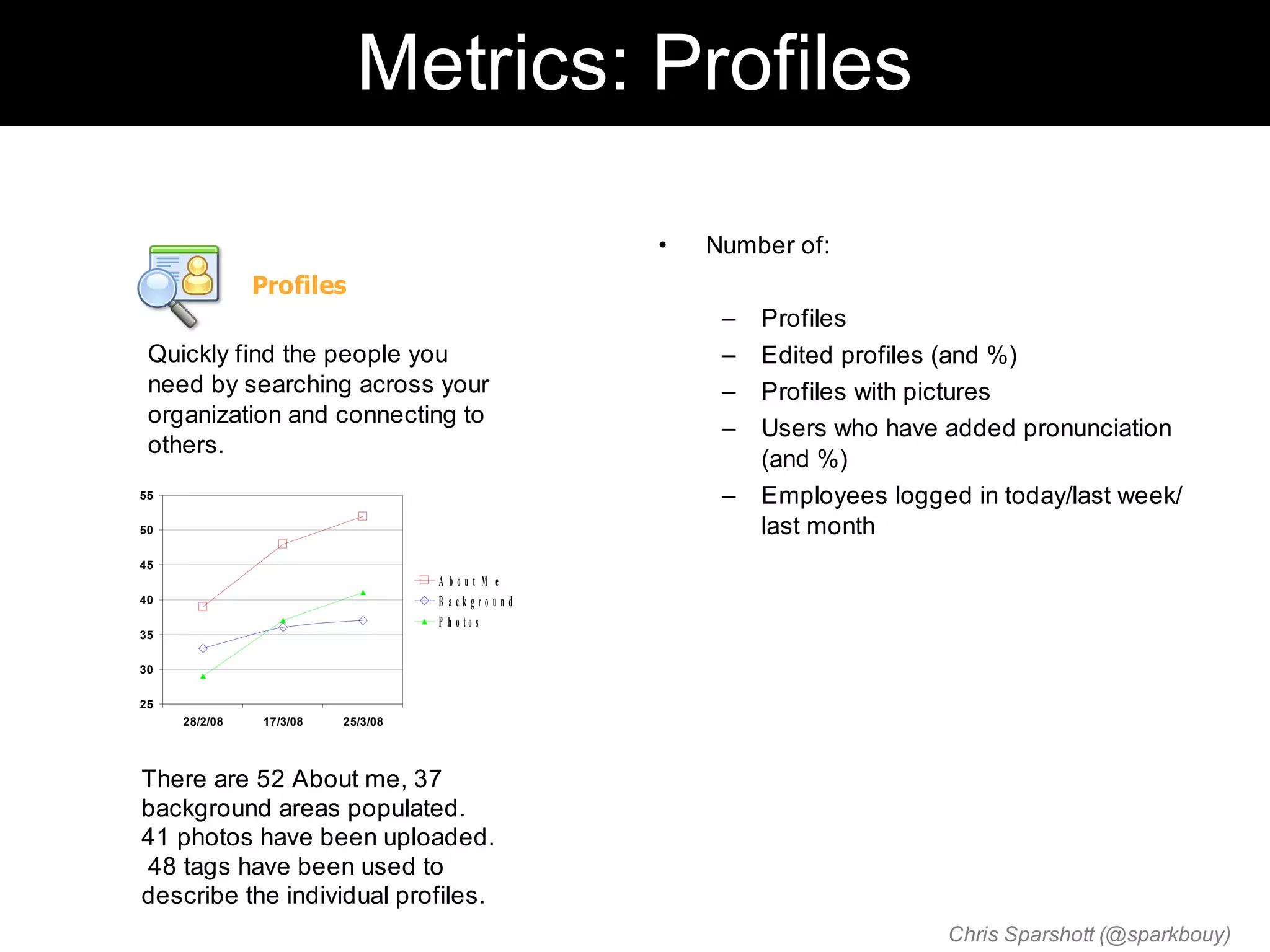 Metrics: Profiles

Profiles

Quickly find the people you need by searching across your organization and connecting to others.

55
50
45
40
35
30
25

28/2/08
17/3/08
25/3/08

About Me
Background
Photos

There are 52 About me, 37 background areas populated. 41 photos have been uploaded. 48 tags have been used to describe the individual profiles.

• Number of:

– Profiles
– Edited profiles (and %)
– Profiles with pictures
– Users who have added pronunciation (and %)
– Employees logged in today/last week/ last month

Chris Sparshott (@sparkbouy)